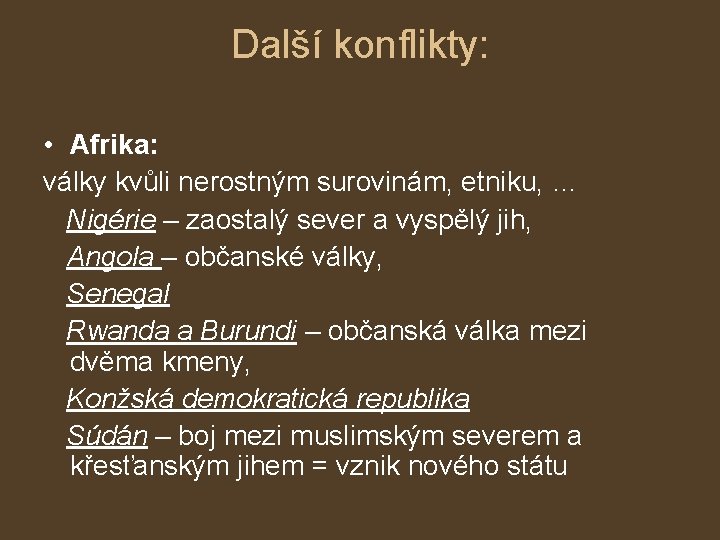 Další konflikty:

• Afrika:
války kvůli nerostným surovinám, etniku, …
Nigérie – zaostalý sever a vyspělý jih,
Angola – občanské války,
Senegal
Rwanda a Burundi – občanská válka mezi dvěma kmeny,
Konžská demokratická republika
Súdán – boj mezi muslimským severem a křesťanským jihem = vznik nového státu